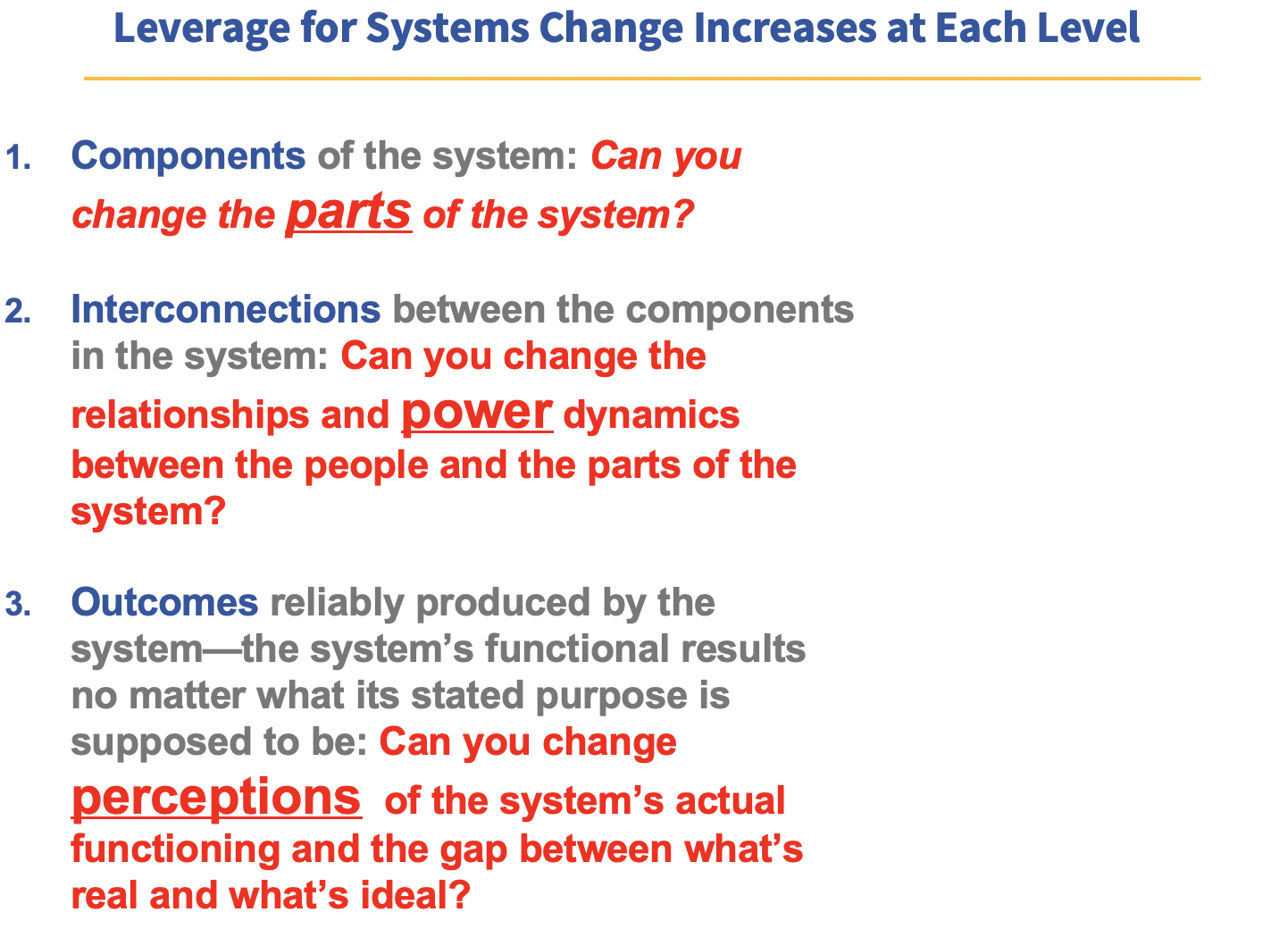 Leverage for Systems Change Increases at Each Level

1. Components of the system: Can you change the parts of the system?

2. Interconnections between the components in the system: Can you change the relationships and power dynamics between the people and the parts of the system?

3. Outcomes reliably produced by the system—the system's functional results no matter what its stated purpose is supposed to be: Can you change perceptions of the system's actual functioning and the gap between what's real and what's ideal?